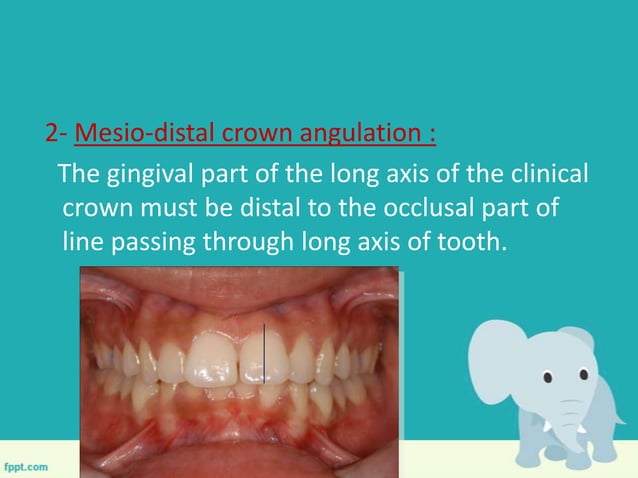 2- Mesio-distal crown angulation :

The gingival part of the long axis of the clinical crown must be distal to the occlusal part of line passing through long axis of tooth.

fppt.com